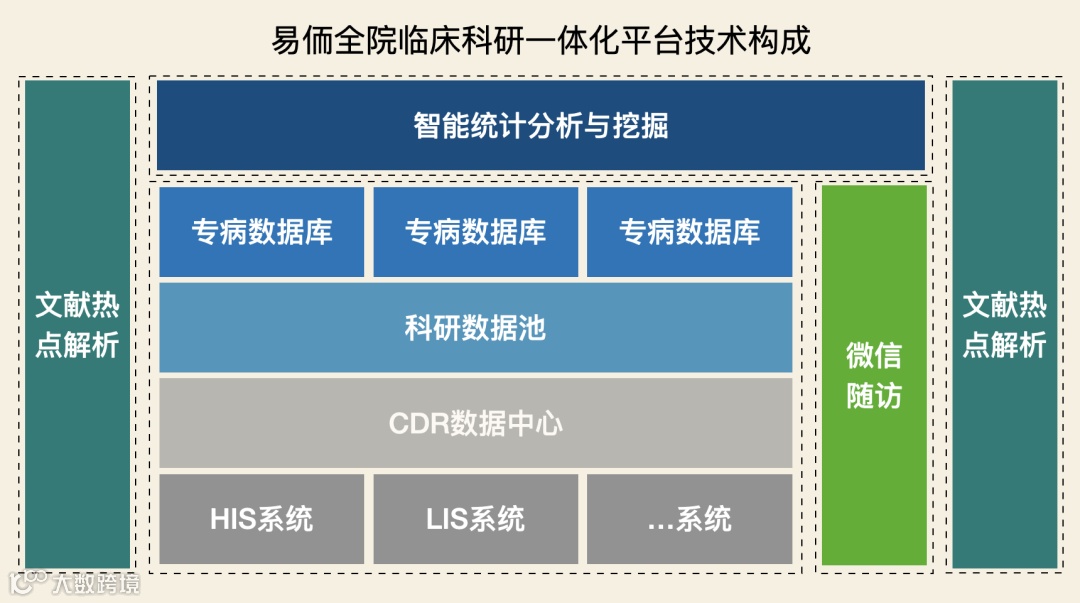 易侕全院临床科研一体化平台技术构成

文献热点解析

智能统计分析与挖掘

专病数据库

专病数据库

专病数据库

科研数据池

CDR数据中心

HIS系统

LIS系统

...系统

微信随访

文献热点解析

大数跨境